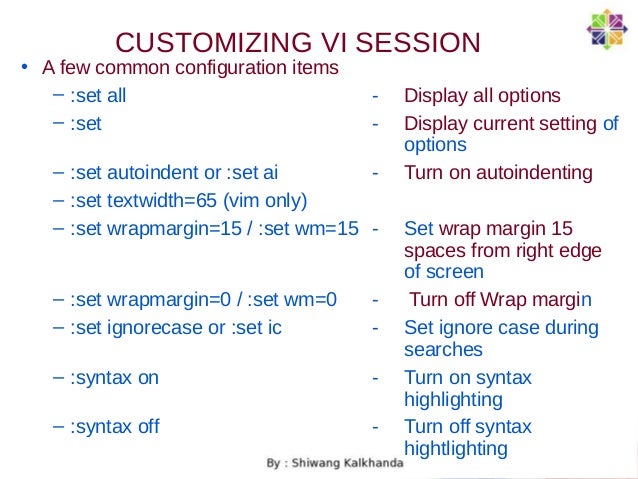 CUSTOMIZING VI SESSION

• A few common configuration items

– :set all - Display all options
– :set - Display current setting of options
– :set autoindent or :set ai - Turn on autoindenting
– :set textwidth=65 (vim only)
– :set wrapmargin=15 / :set wm=15 - Set wrap margin 15 spaces from right edge of screen
– :set wrapmargin=0 / :set wm=0 - Turn off Wrap margin
– :set ignorecase or :set ic - Set ignore case during searches
– :syntax on - Turn on syntax highlighting
– :syntax off - Turn off syntax hightlighting

By : Shiwang Kalkhanda